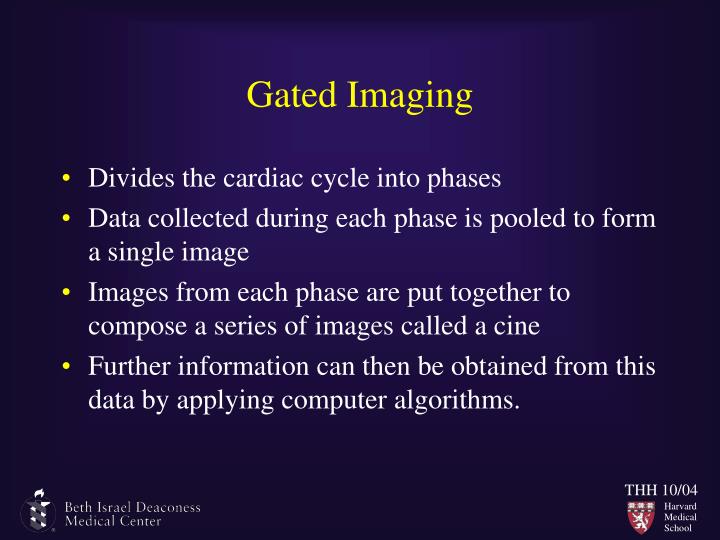 Gated Imaging

• Divides the cardiac cycle into phases
• Data collected during each phase is pooled to form a single image
• Images from each phase are put together to compose a series of images called a cine
• Further information can then be obtained from this data by applying computer algorithms.

Beth Israel Deaconess Medical Center

THH 10/04

Harvard Medical School